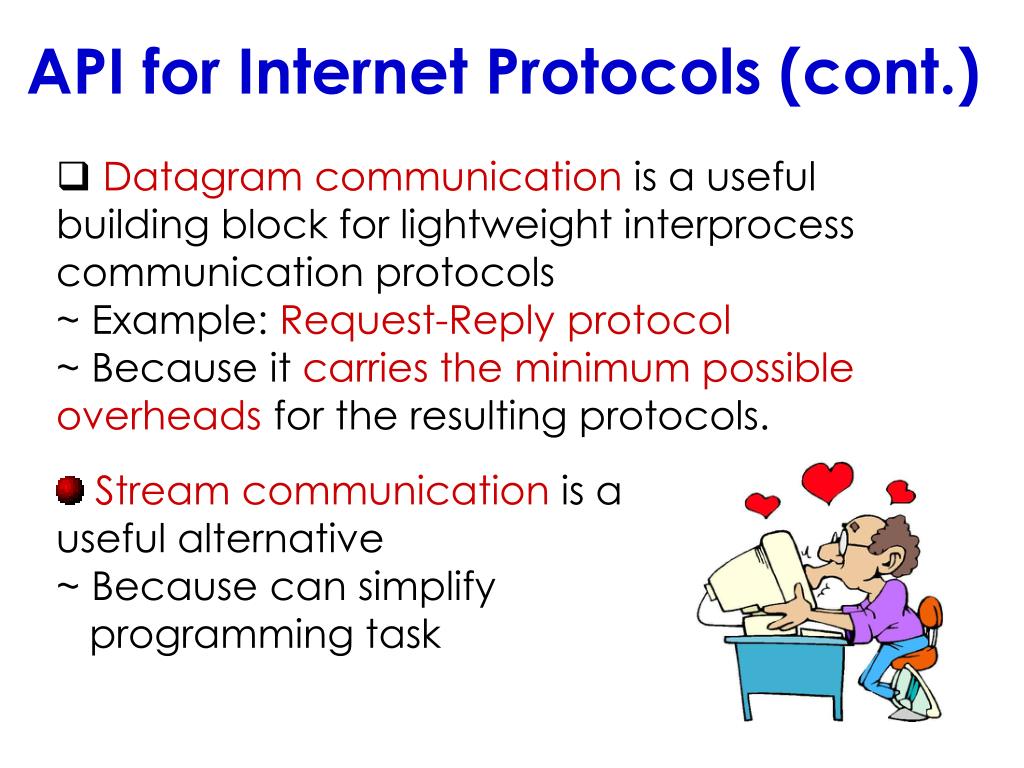 API for Internet Protocols (cont.)

❑ Datagram communication is a useful building block for lightweight interprocess communication protocols
~ Example: Request-Reply protocol
~ Because it carries the minimum possible overheads for the resulting protocols.

● Stream communication is a useful alternative
~ Because can simplify programming task